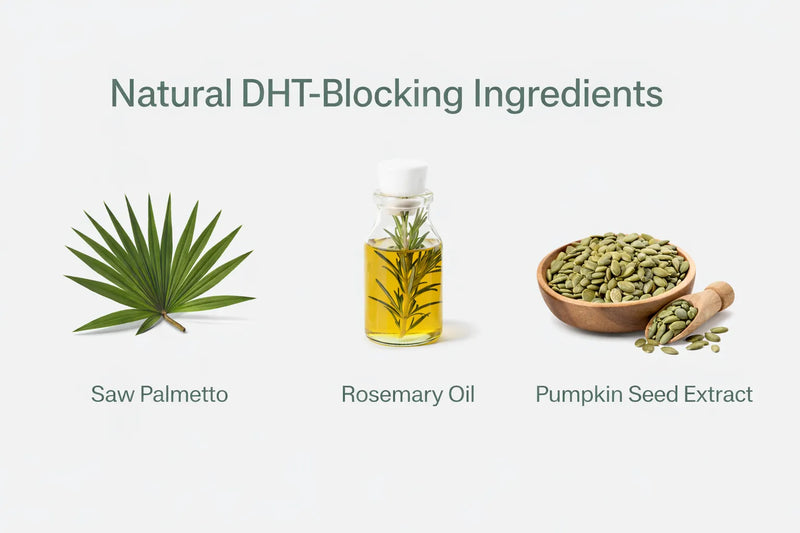 Natural DHT-Blocking Ingredients

Saw Palmetto

Rosemary Oil

Pumpkin Seed Extract